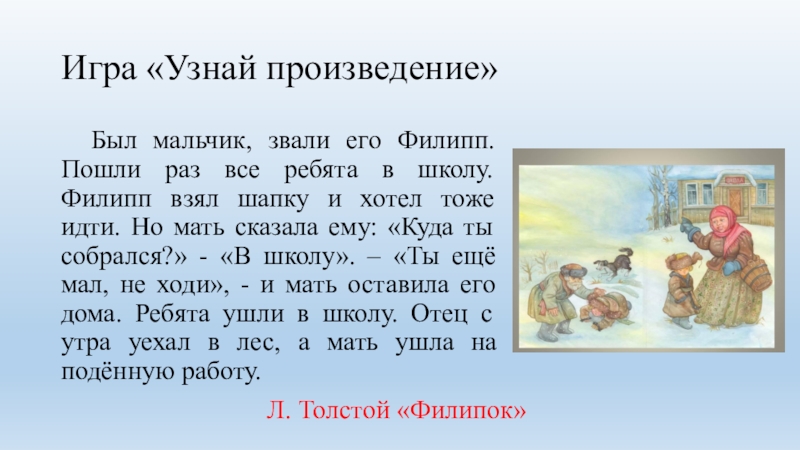 Игра «Узнай произведение»

Был мальчик, звали его Филипп. Пошли раз все ребята в школу. Филипп взял шапку и хотел тоже идти. Но мать сказала ему: «Куда ты собрался?» - «В школу». – «Ты ещё мал, не ходи», - и мать оставила его дома. Ребята ушли в школу. Отец с утра уехал в лес, а мать ушла на подённую работу.

Л. Толстой «Филипок»